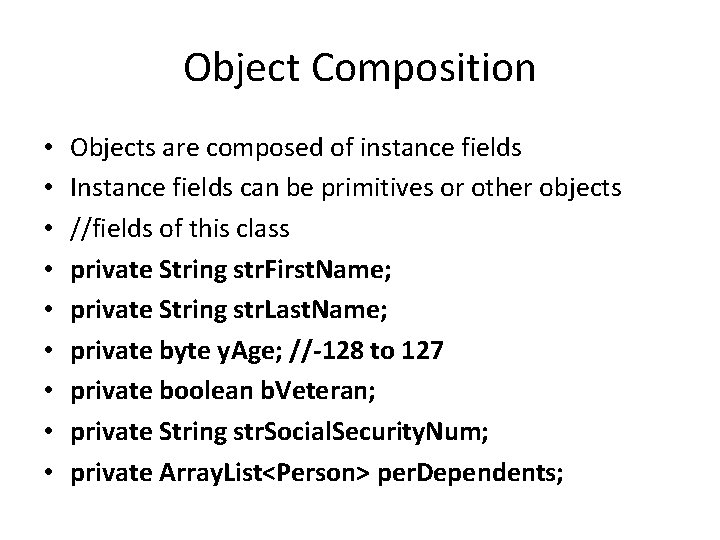 Object Composition

• Objects are composed of instance fields
• Instance fields can be primitives or other objects
• //fields of this class
• private String strFirstName;
• private String strLastName;
• private byte yAge; //-128 to 127
• private boolean bVeteran;
• private String strSocialSecurityNum;
• private ArrayList<Person> perDependents;